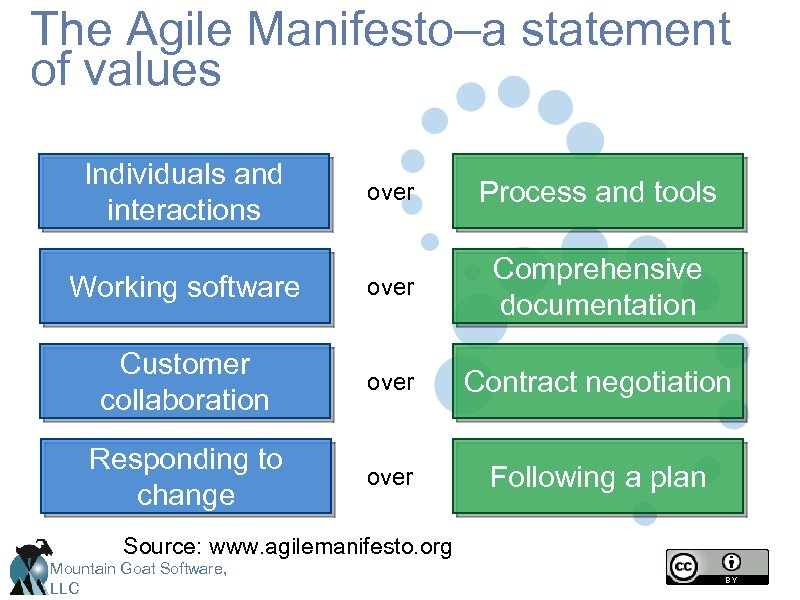 The Agile Manifesto–a statement of values

Individuals and interactions

over

Process and tools

Working software

over

Comprehensive documentation

Customer collaboration

over

Contract negotiation

Responding to change

over

Following a plan

Source: www.agilemanifesto.org

Mountain Goat Software, LLC

cc BY